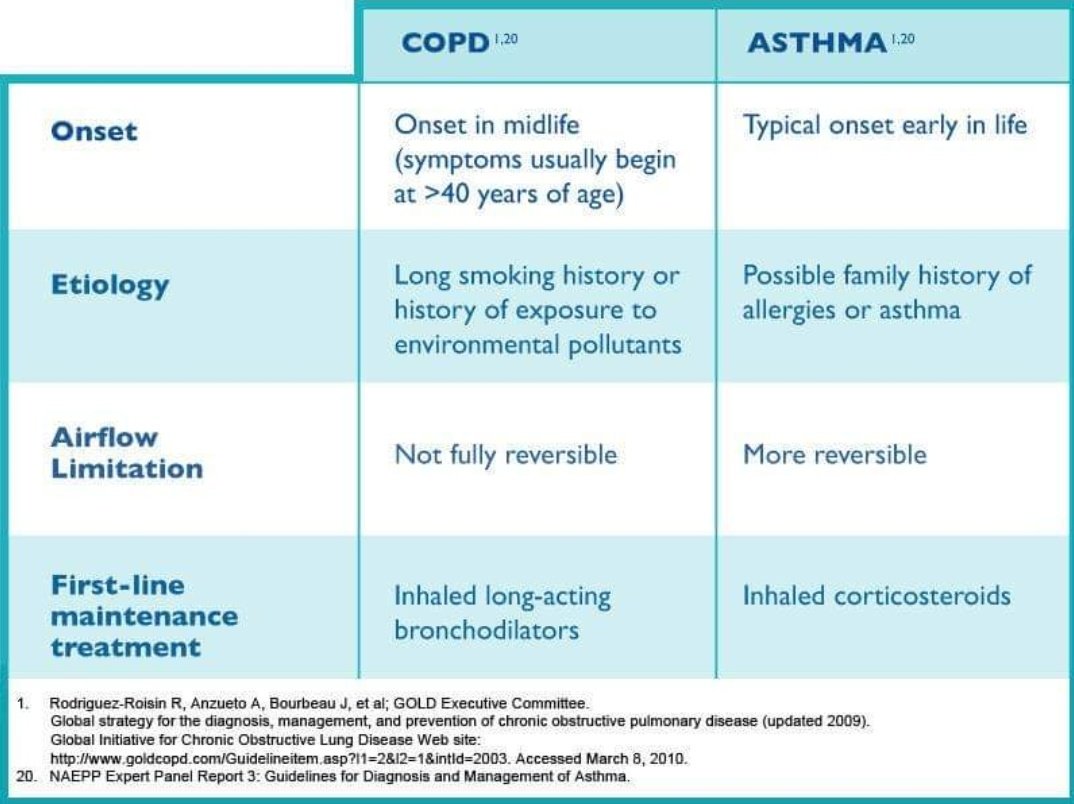 | | COPD $^{1,20}$ | ASTHMA $^{1,20}$ |
|---|---|---|
| Onset | Onset in midlife (symptoms usually begin at >40 years of age) | Typical onset early in life |
| Etiology | Long smoking history or history of exposure to environmental pollutants | Possible family history of allergies or asthma |
| Airflow Limitation | Not fully reversible | More reversible |
| First-line maintenance treatment | Inhaled long-acting bronchodilators | Inhaled corticosteroids |

1. Rodriguez-Roisin R, Anzueto A, Bourbeau J, et al; GOLD Executive Committee. Global strategy for the diagnosis, management, and prevention of chronic obstructive pulmonary disease (updated 2009). Global Initiative for Chronic Obstructive Lung Disease Web site: http://www.goldcopd.com/Guidelineitem.asp?l1=2&l2=1&intId=2003. Accessed March 8, 2010.
20. NAEPP Expert Panel Report 3: Guidelines for Diagnosis and Management of Asthma.